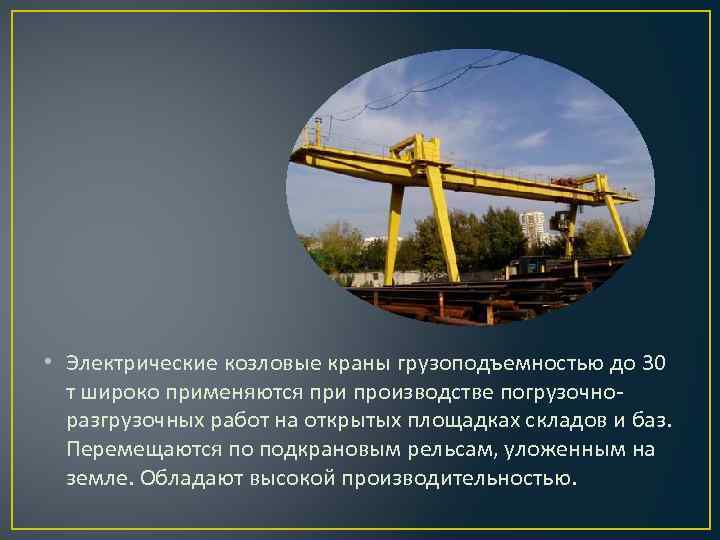 • Электрические козловые краны грузоподъемностью до 30 т широко применяются при производстве погрузочно-разгрузочных работ на открытых площадках складов и баз. Перемещаются по подкрановым рельсам, уложенным на земле. Обладают высокой производительностью.